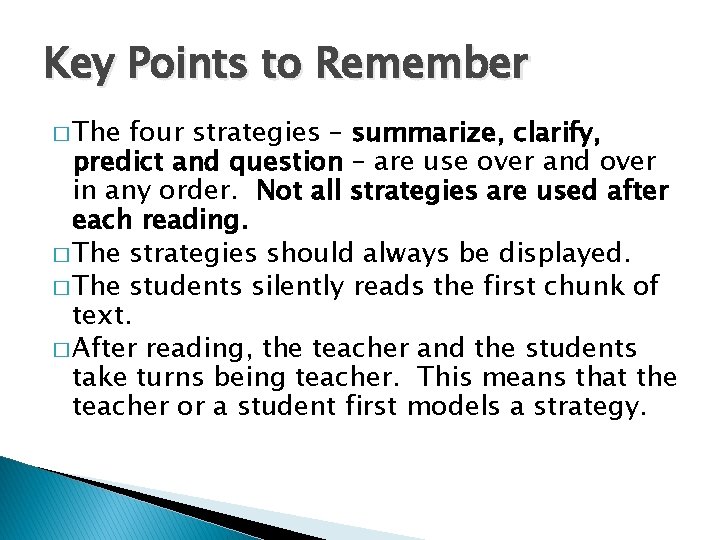 Key Points to Remember

□ The four strategies – summarize, clarify, predict and question – are use over and over in any order. Not all strategies are used after each reading.

□ The strategies should always be displayed.

□ The students silently reads the first chunk of text.

□ After reading, the teacher and the students take turns being teacher. This means that the teacher or a student first models a strategy.